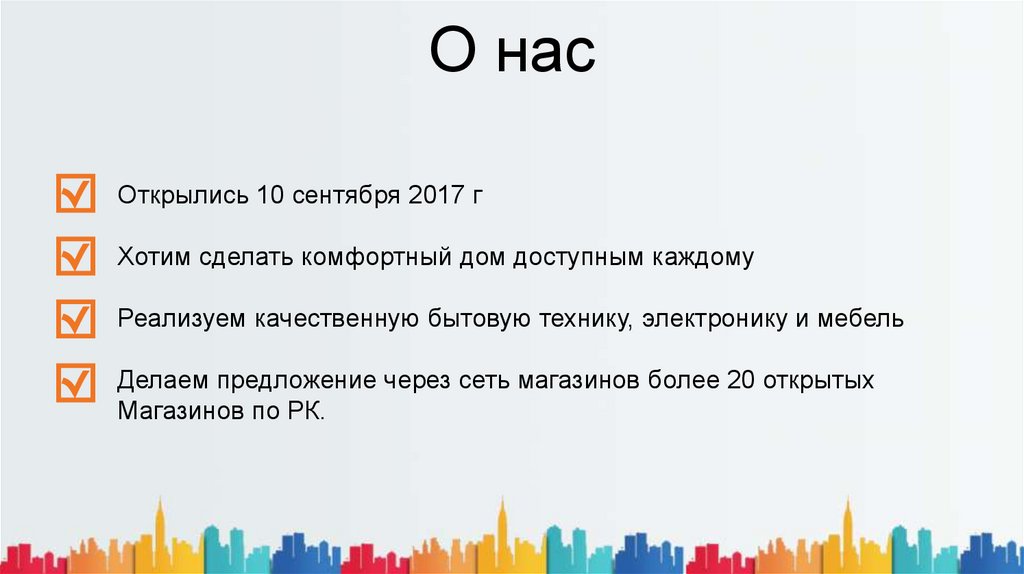 О нас

Открылись 10 сентября 2017 г

Хотим сделать комфортный дом доступным каждому

Реализуем качественную бытовую технику, электронику и мебель

Делаем предложение через сеть магазинов более 20 открытых Магазинов по РК.